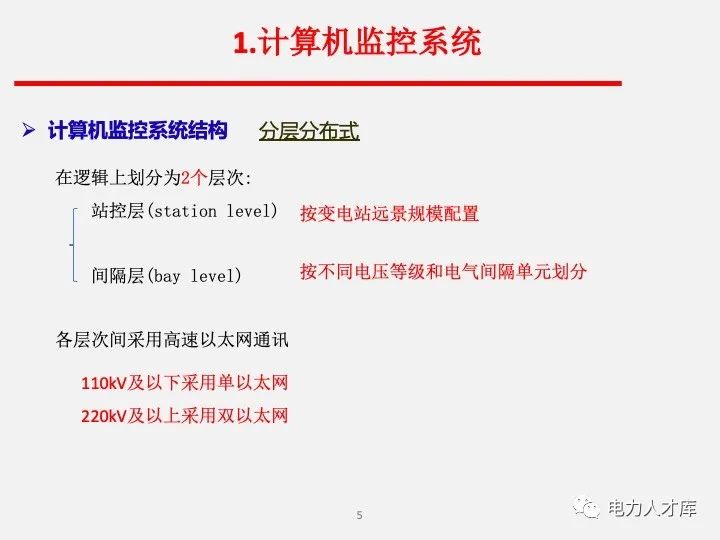 1.计算机监控系统

➢ 计算机监控系统结构　分层分布式

在逻辑上划分为2个层次:

站控层(station level)　按变电站远景规模配置

间隔层(bay level)　按不同电压等级和电气间隔单元划分

各层次间采用高速以太网通讯

110kV及以下采用单以太网

220kV及以上采用双以太网

5

电力人才库